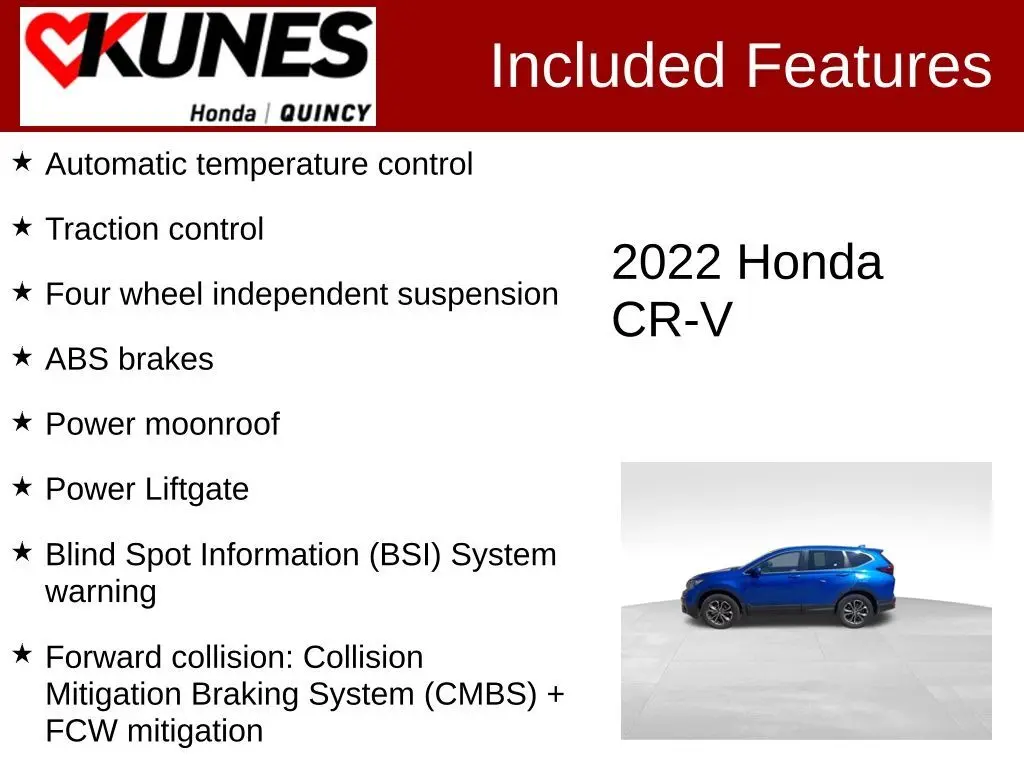 KUNES
Honda | QUINCY

Included Features

★ Automatic temperature control

★ Traction control

★ Four wheel independent suspension

★ ABS brakes

★ Power moonroof

★ Power Liftgate

★ Blind Spot Information (BSI) System warning

★ Forward collision: Collision Mitigation Braking System (CMBS) + FCW mitigation

2022 Honda CR-V